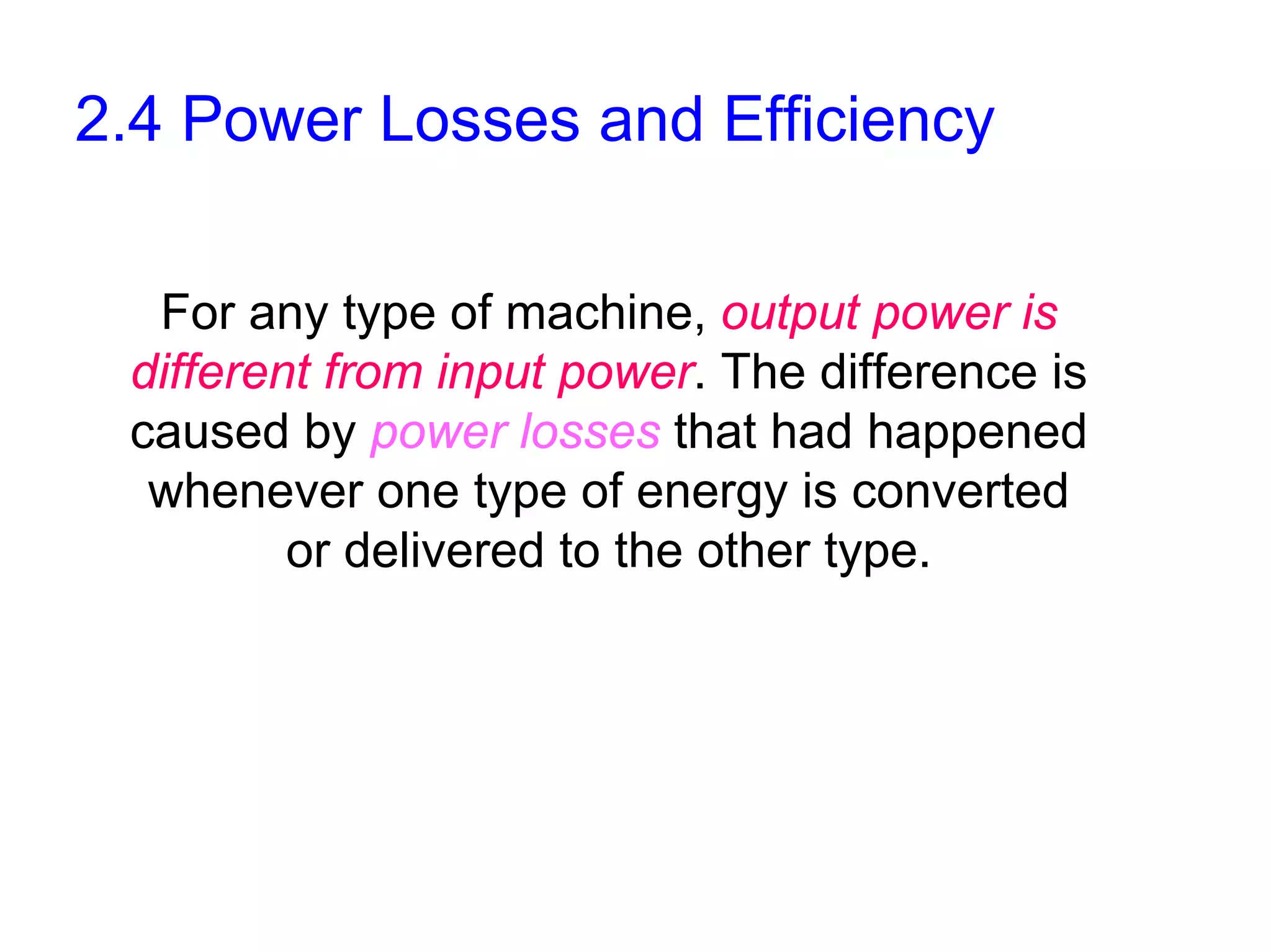 2.4 Power Losses and Efficiency

For any type of machine, output power is different from input power. The difference is caused by power losses that had happened whenever one type of energy is converted or delivered to the other type.